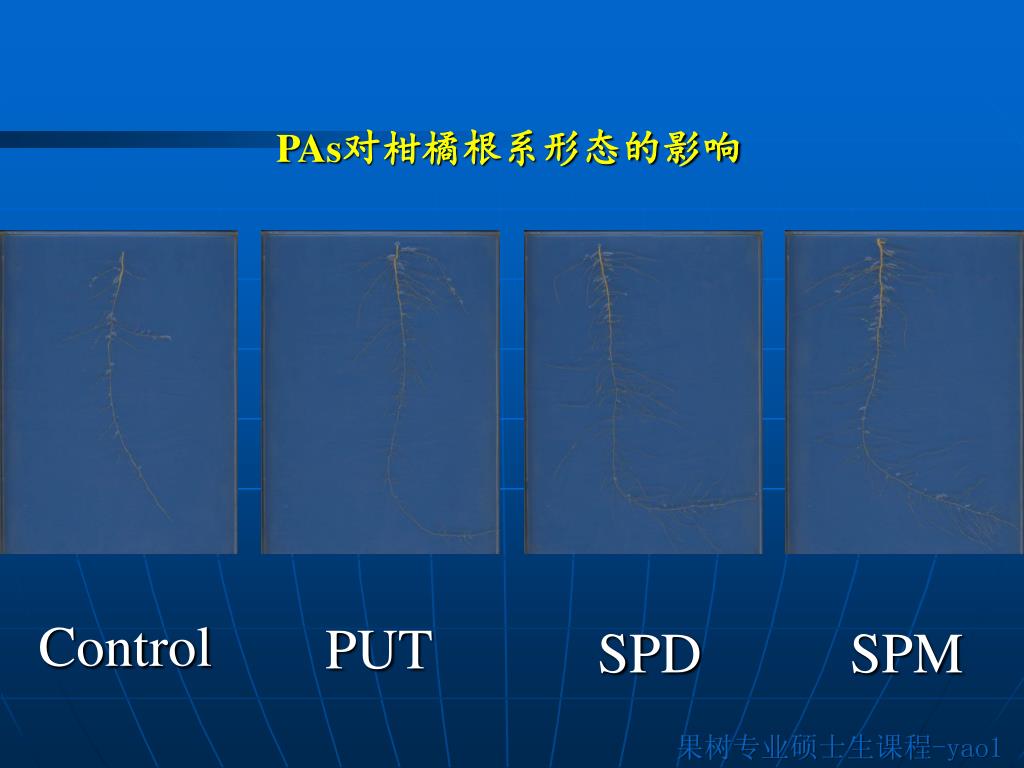 PAs对柑橘根系形态的影响

Control

PUT

SPD

SPM

果树专业硕士生课程-yao1